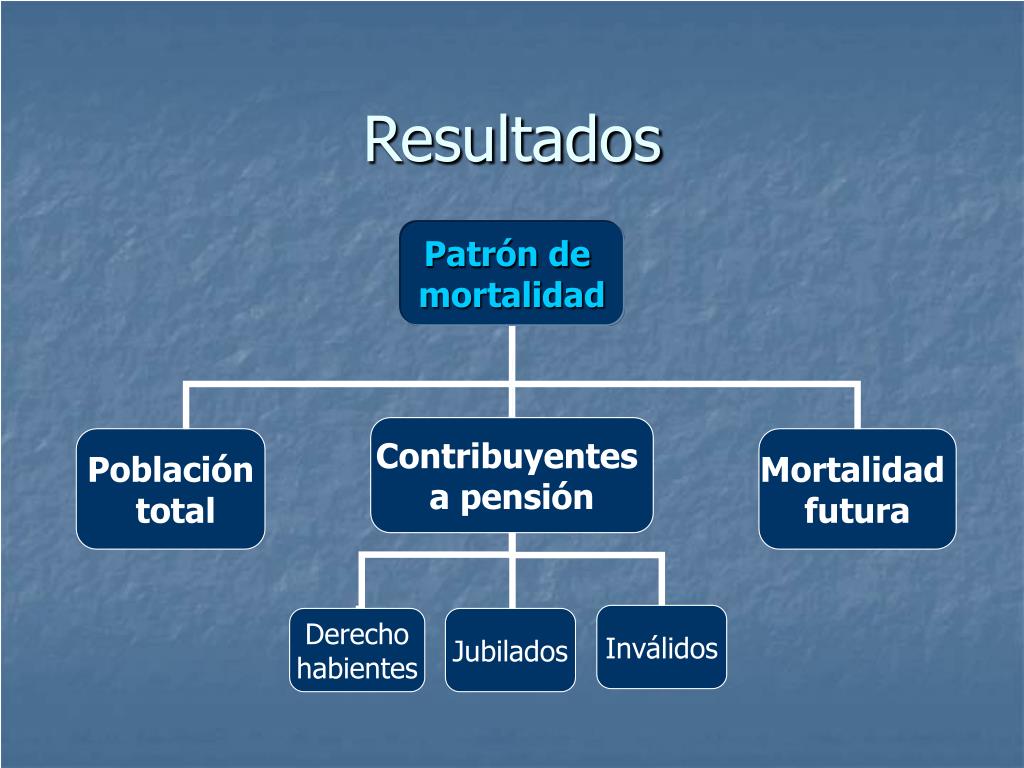 Resultados

Patrón de mortalidad

Población total

Contribuyentes a pensión

Mortalidad futura

Derecho habientes

Jubilados

Inválidos